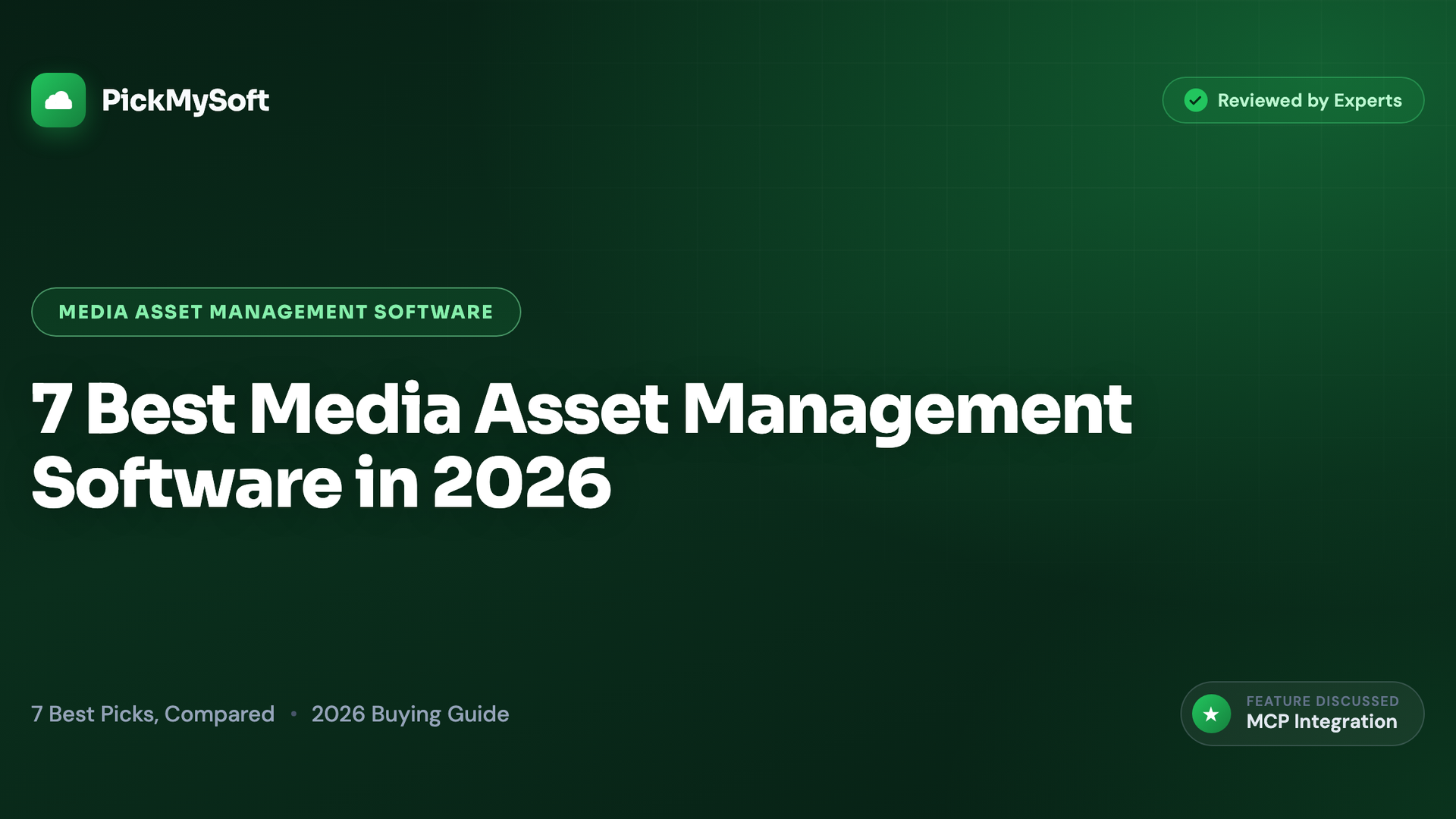 PickMySoft

Reviewed by Experts

MEDIA ASSET MANAGEMENT SOFTWARE

7 Best Media Asset Management Software in 2026

7 Best Picks, Compared • 2026 Buying Guide

FEATURE DISCUSSED
MCP Integration